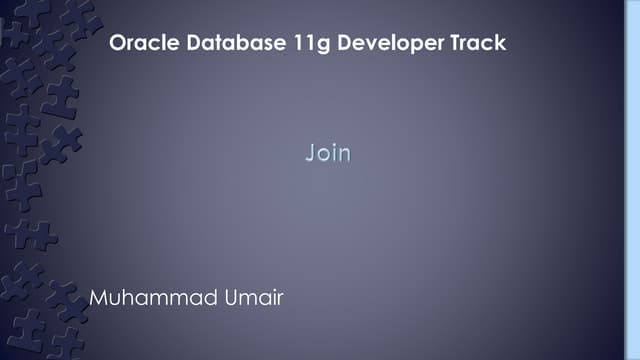 Oracle Database 11g Developer Track

Join

Muhammad Umair